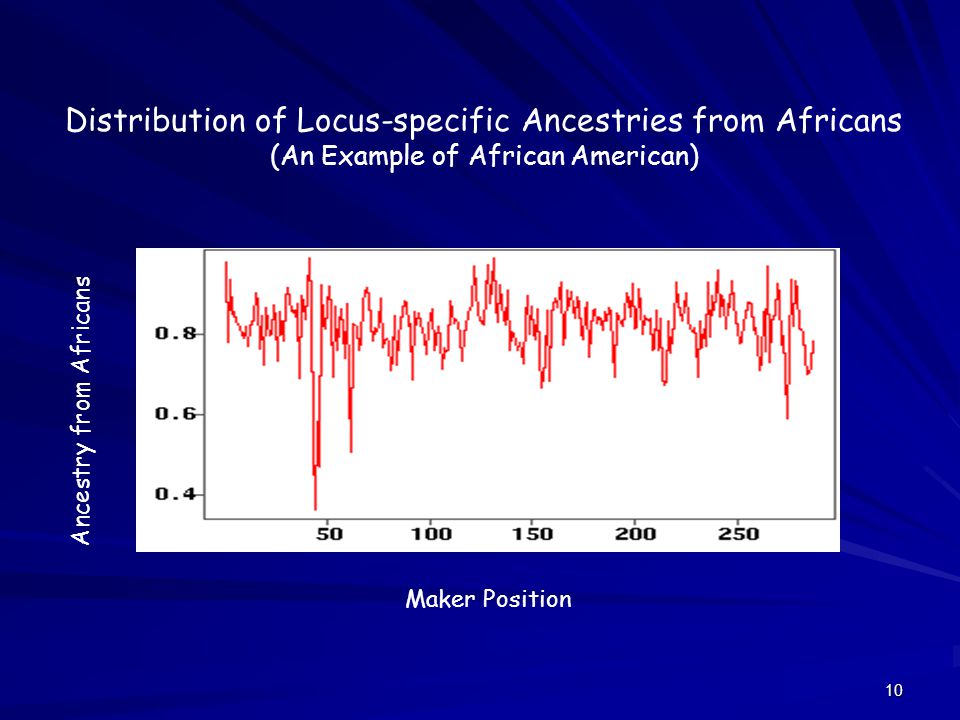 Distribution of Locus-specific Ancestries from Africans
(An Example of African American)

Ancestry from Africans

0.8
0.6
0.4

50 100 150 200 250

Maker Position

10